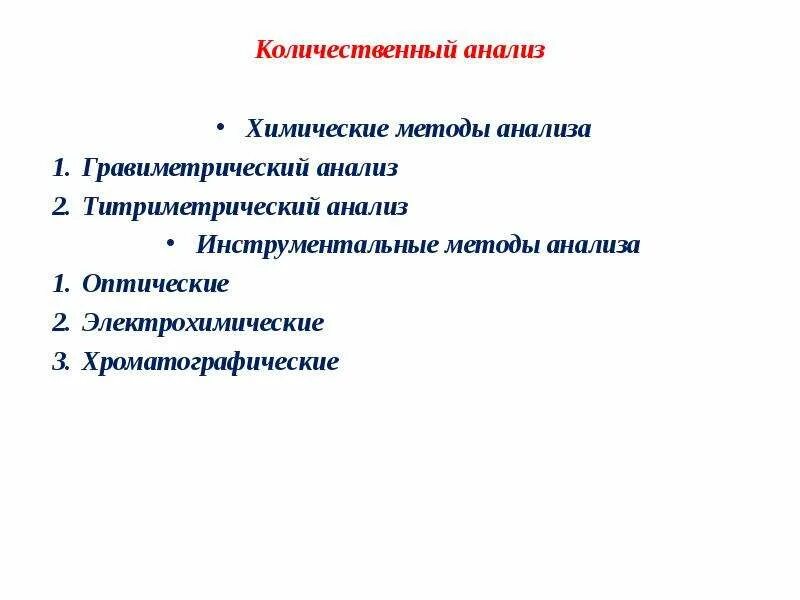 Количественный анализ

• Химические методы анализа
1. Гравиметрический анализ
2. Титриметрический анализ
• Инструментальные методы анализа
1. Оптические
2. Электрохимические
3. Хроматографические